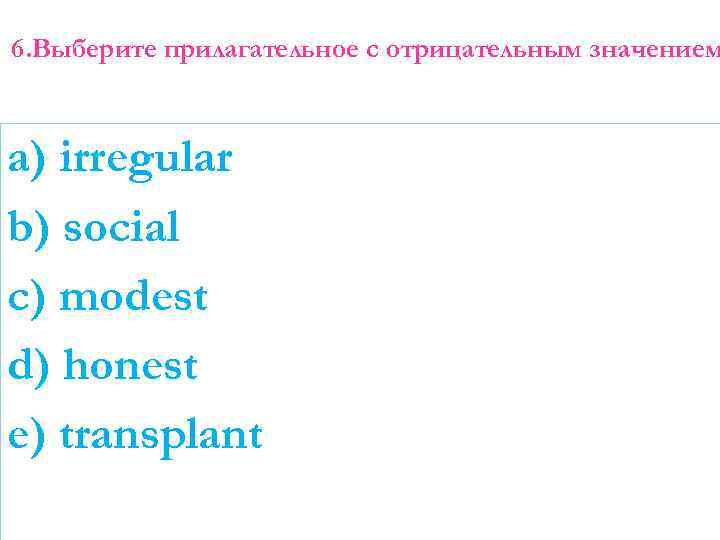 6.Выберите прилагательное с отрицательным значением

a) irregular

b) social

c) modest

d) honest

e) transplant